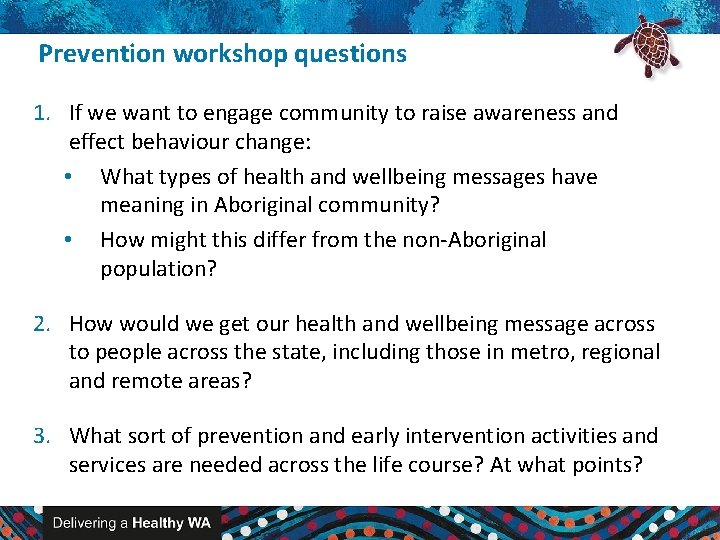 Prevention workshop questions

1. If we want to engage community to raise awareness and effect behaviour change:
• What types of health and wellbeing messages have meaning in Aboriginal community?
• How might this differ from the non-Aboriginal population?

2. How would we get our health and wellbeing message across to people across the state, including those in metro, regional and remote areas?

3. What sort of prevention and early intervention activities and services are needed across the life course? At what points?

Delivering a Healthy WA